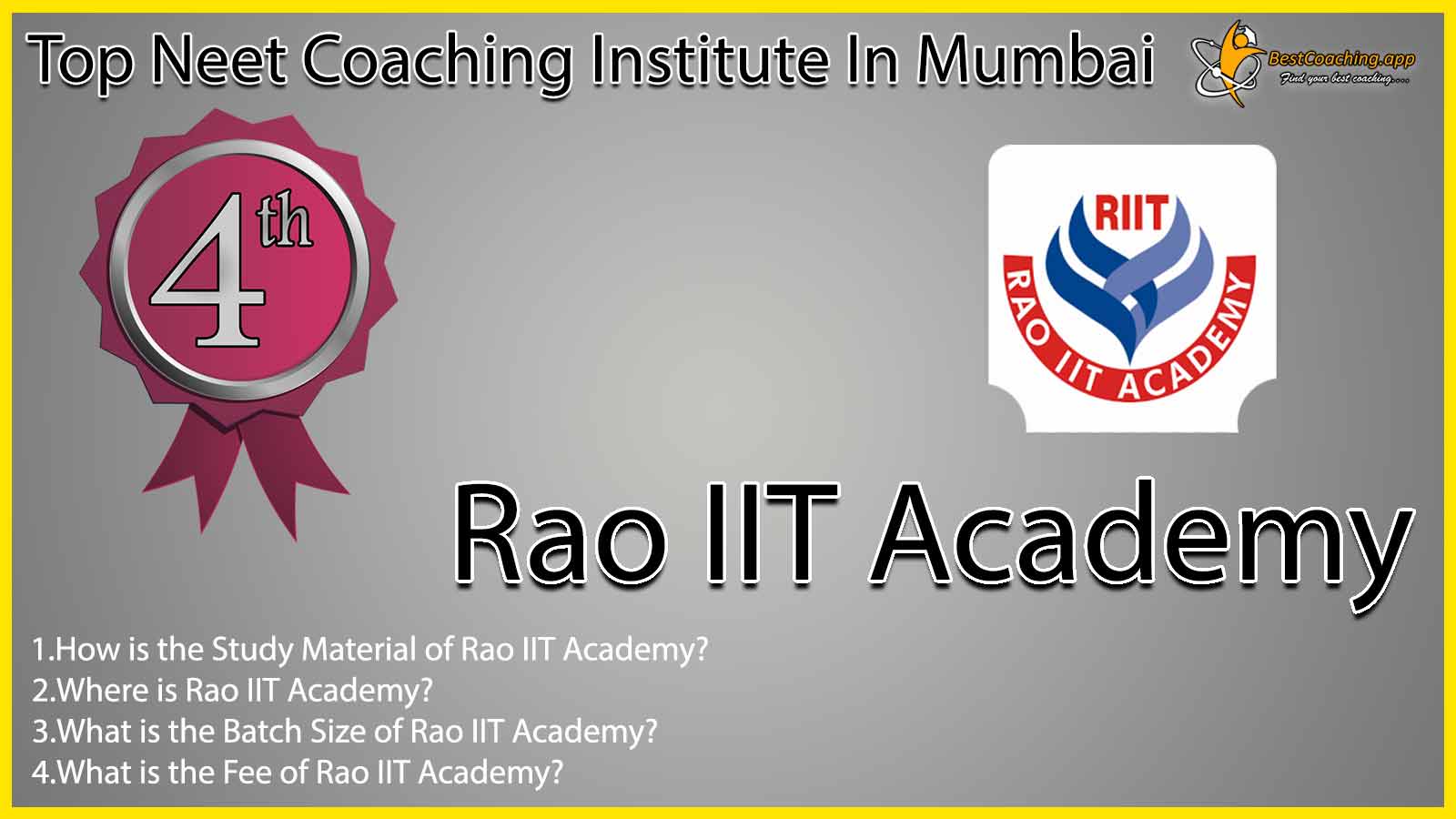 Top Neet Coaching Institute In Mumbai

BestCoaching.app
Find your best coaching....

4th

RIIT
RAO IIT ACADEMY

Rao IIT Academy

1.How is the Study Material of Rao IIT Academy?
2.Where is Rao IIT Academy?
3.What is the Batch Size of Rao IIT Academy?
4.What is the Fee of Rao IIT Academy?